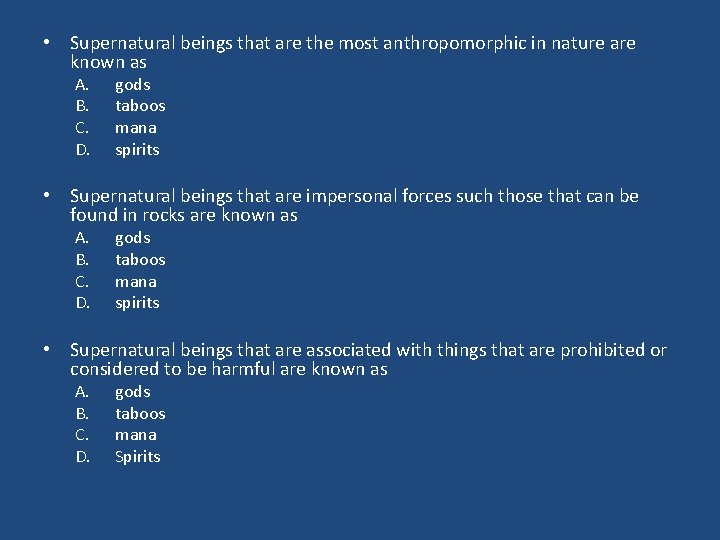 • Supernatural beings that are the most anthropomorphic in nature are known as

A. gods
B. taboos
C. mana
D. spirits

• Supernatural beings that are impersonal forces such those that can be found in rocks are known as

A. gods
B. taboos
C. mana
D. spirits

• Supernatural beings that are associated with things that are prohibited or considered to be harmful are known as

A. gods
B. taboos
C. mana
D. Spirits